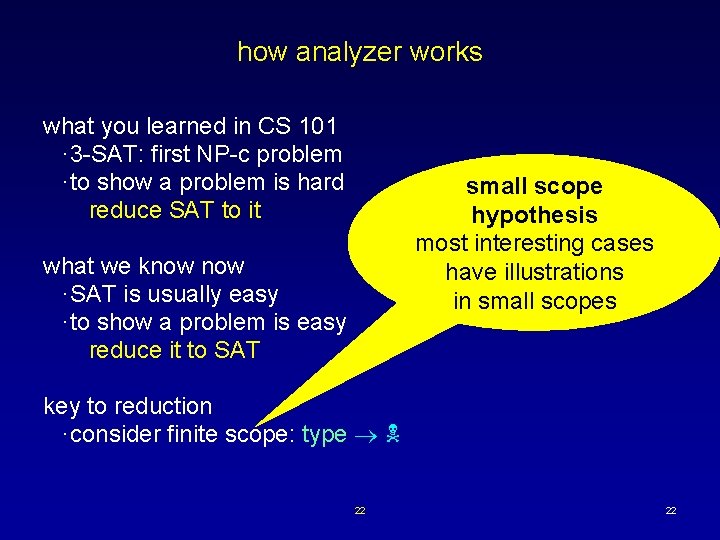 how analyzer works

what you learned in CS 101
·3-SAT: first NP-c problem
·to show a problem is hard
reduce SAT to it

what we know now
·SAT is usually easy
·to show a problem is easy
reduce it to SAT

key to reduction
·consider finite scope: type $\rightarrow$ ☠

small scope hypothesis
most interesting cases have illustrations in small scopes

22

22